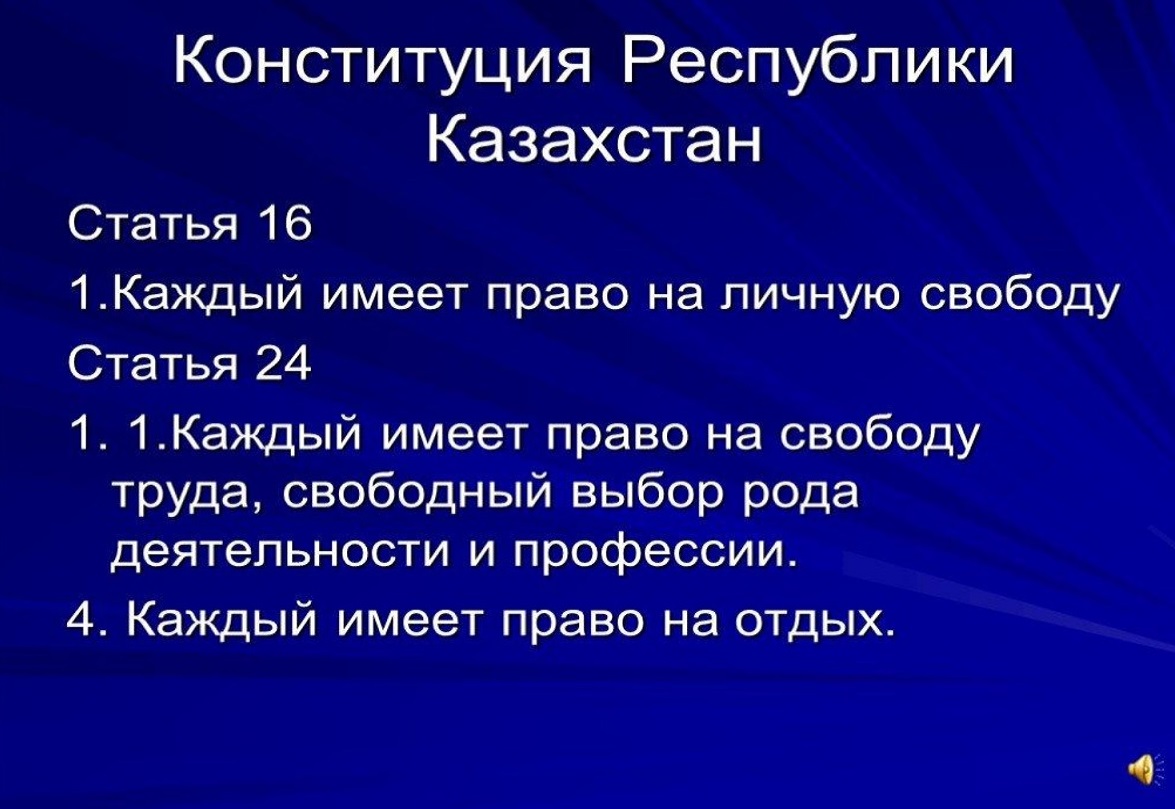 Конституция Республики Казахстан

Статья 16

1.Каждый имеет право на личную свободу

Статья 24

1. 1.Каждый имеет право на свободу труда, свободный выбор рода деятельности и профессии.

4. Каждый имеет право на отдых.